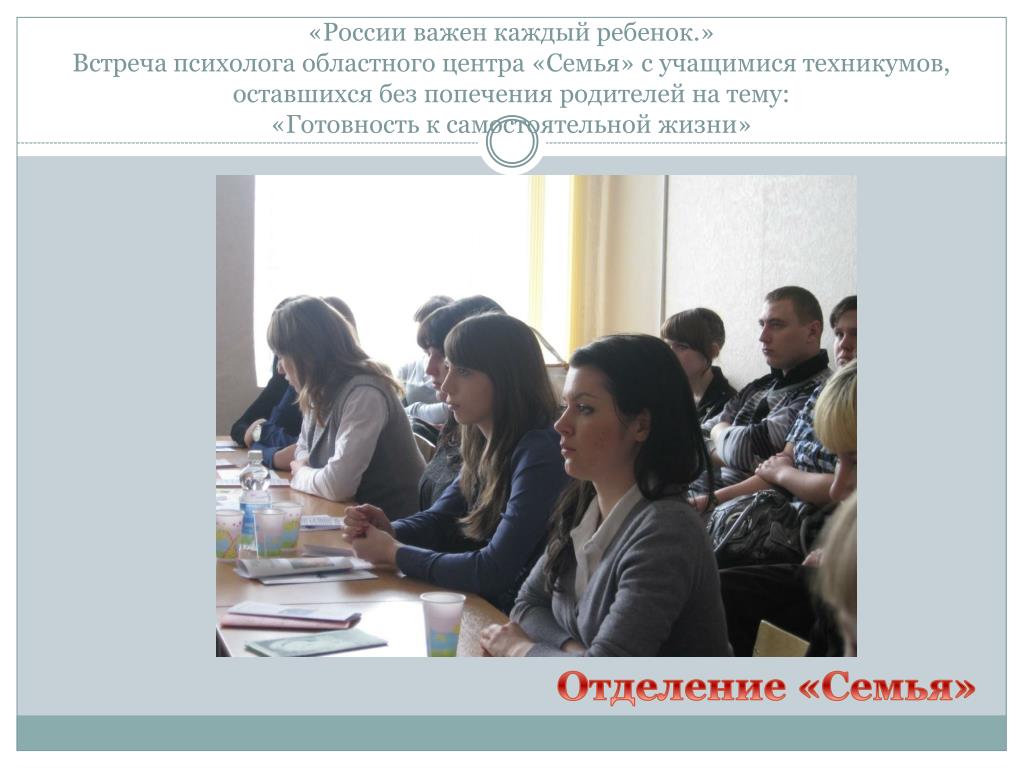 «России важен каждый ребенок.»
Встреча психолога областного центра «Семья» с учащимися техникумов, оставшихся без попечения родителей на тему:
«Готовность к самостоятельной жизни»

Отделение «Семья»